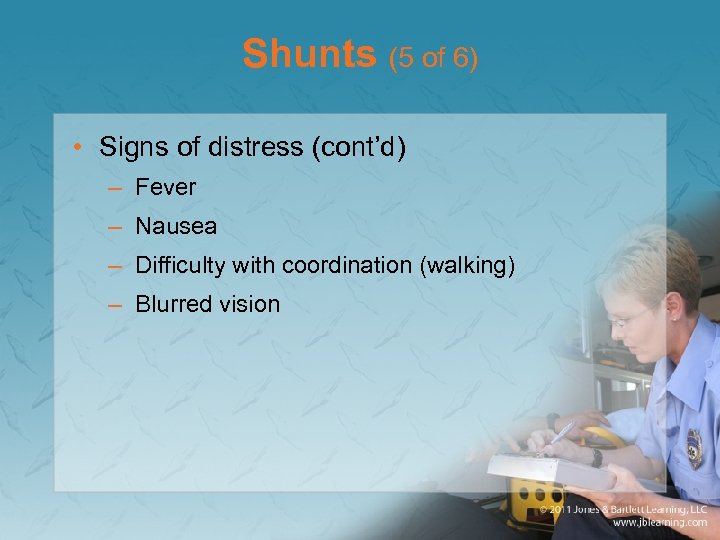 Shunts (5 of 6)

• Signs of distress (cont'd)
– Fever
– Nausea
– Difficulty with coordination (walking)
– Blurred vision

© 2011 Jones & Bartlett Learning, LLC
www.jblearning.com